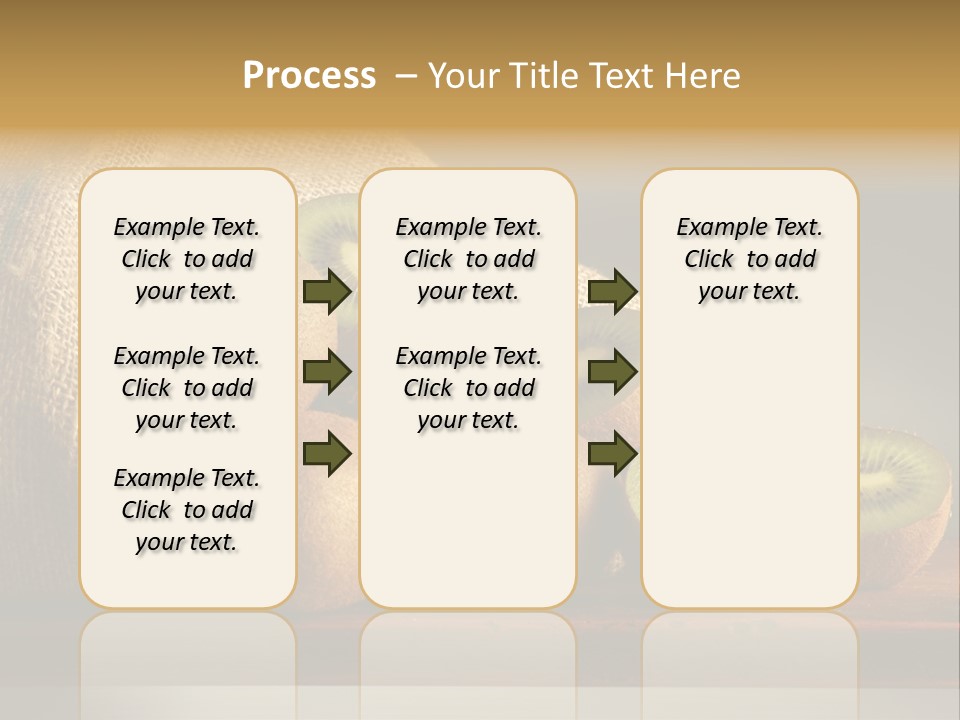 Process – Your Title Text Here

Example Text. Click to add your text.

Example Text. Click to add your text.

Example Text. Click to add your text.

Example Text. Click to add your text.

Example Text. Click to add your text.

Example Text. Click to add your text.